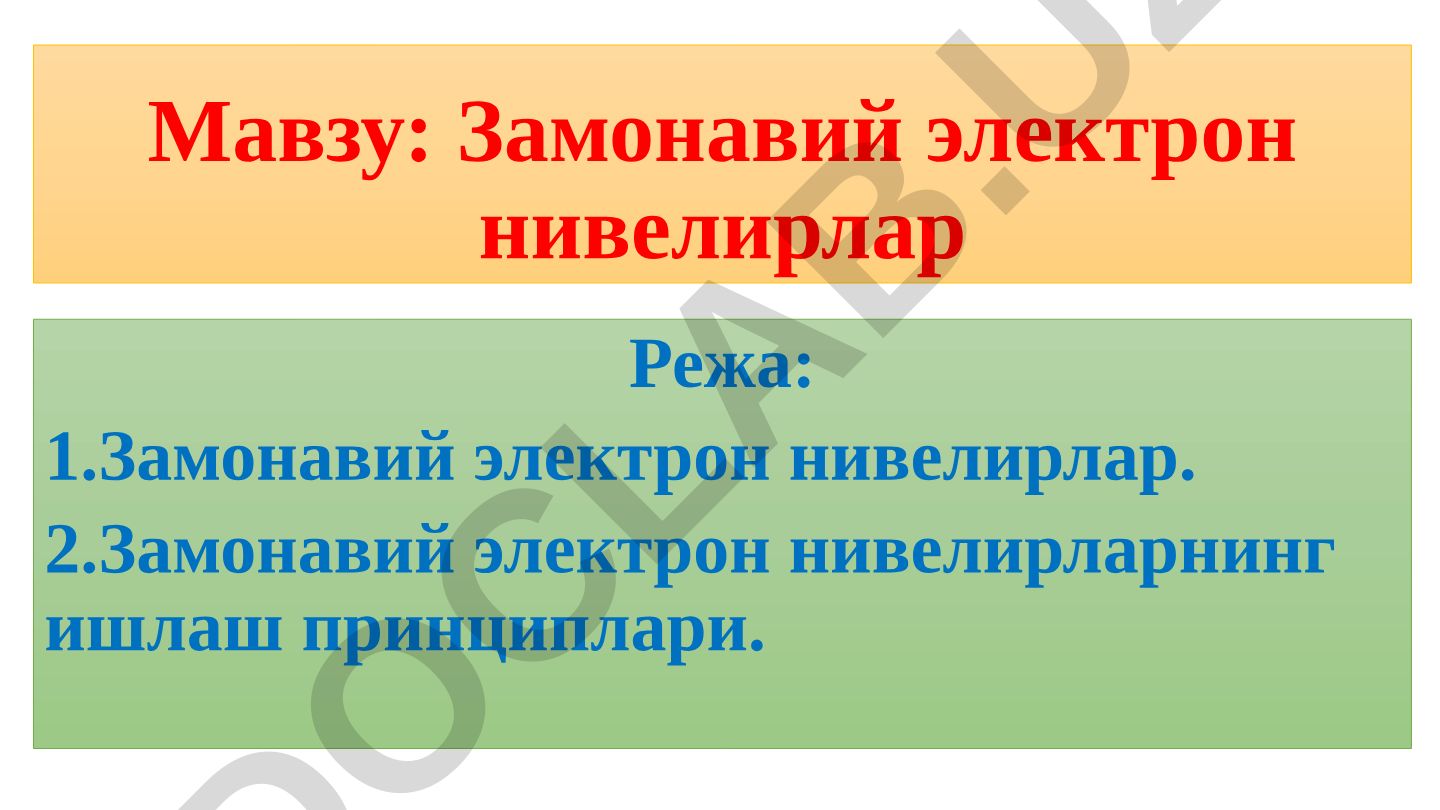 Мавзу: Замонавий электрон нивелирлар

Режа:

1.Замонавий электрон нивелирлар.

2.Замонавий электрон нивелирларнинг ишлаш принциплари.

DOCLAB.UZ